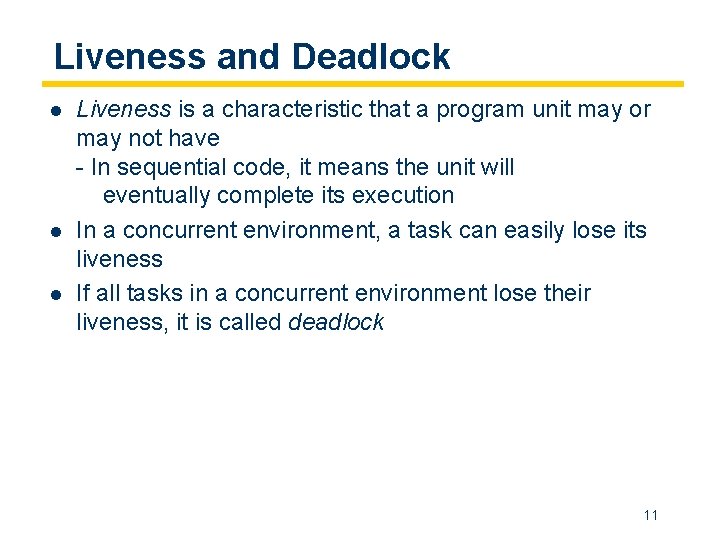 Liveness and Deadlock

● Liveness is a characteristic that a program unit may or may not have
- In sequential code, it means the unit will eventually complete its execution

● In a concurrent environment, a task can easily lose its liveness

● If all tasks in a concurrent environment lose their liveness, it is called deadlock

11